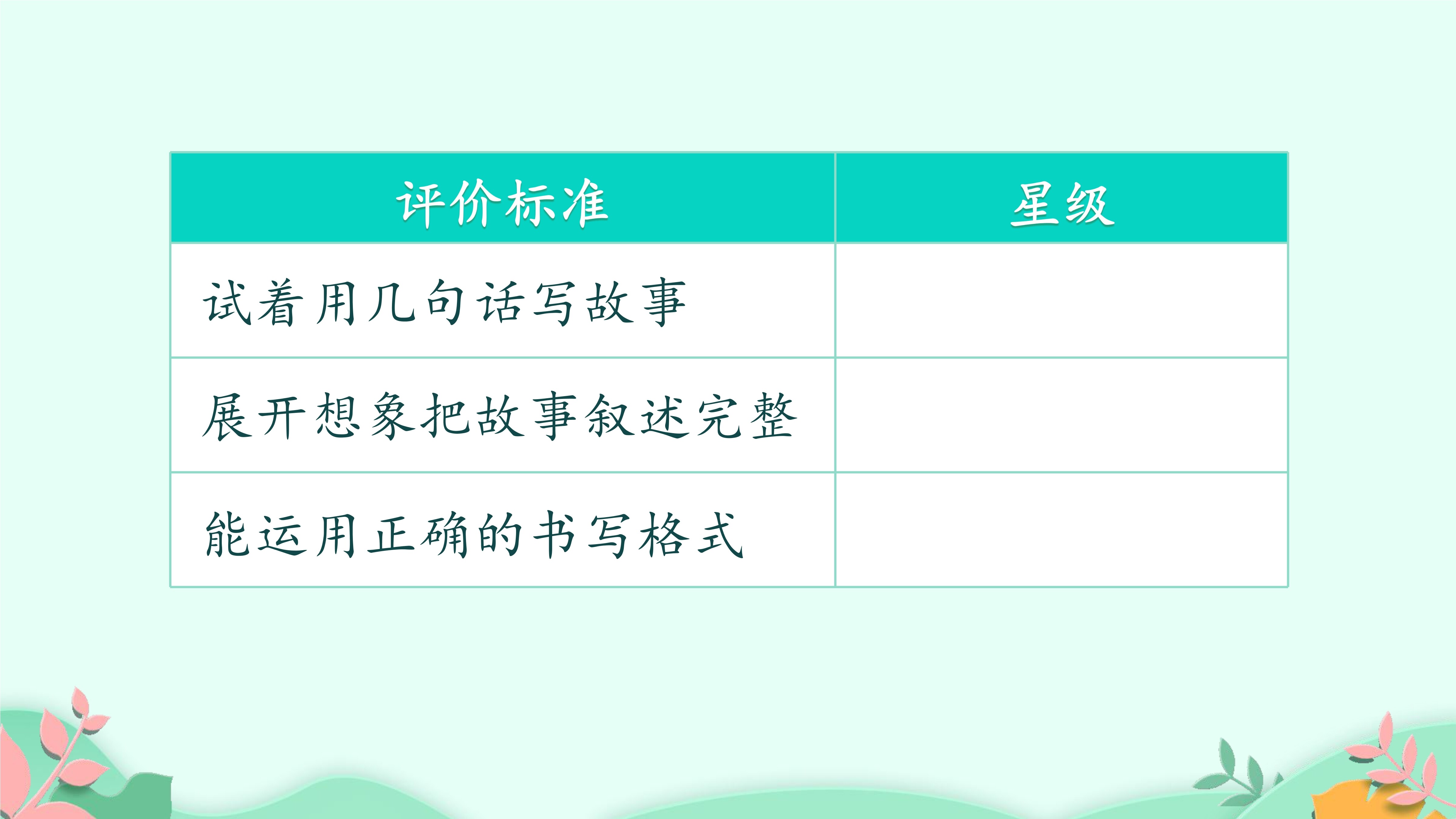 | 评价标准 | 星级 |
|---|---|
| 试着用几句话写故事 | |
| 展开想象把故事叙述完整 | |
| 能运用正确的书写格式 | |